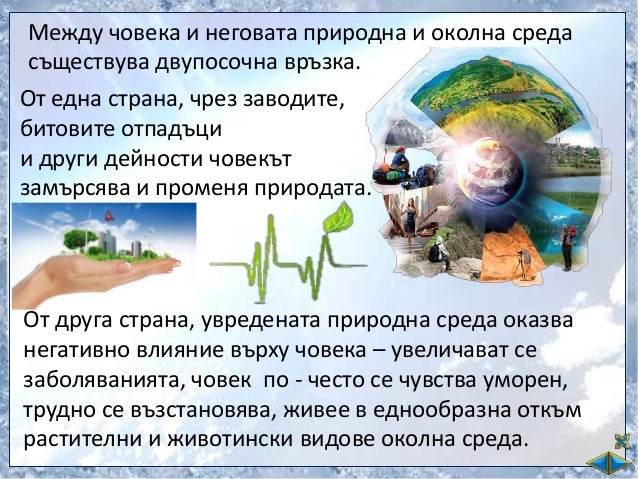 Между човека и неговата природна и околна среда съществува двупосочна връзка.

От една страна, чрез заводите, битовите отпадъци и други дейности човекът замърсява и променя природата.

От друга страна, увредената природна среда оказва негативно влияние върху човека – увеличават се заболяванията, човек по - често се чувства уморен, трудно се възстановява, живее в еднообразна откъм растителни и животински видове околна среда.